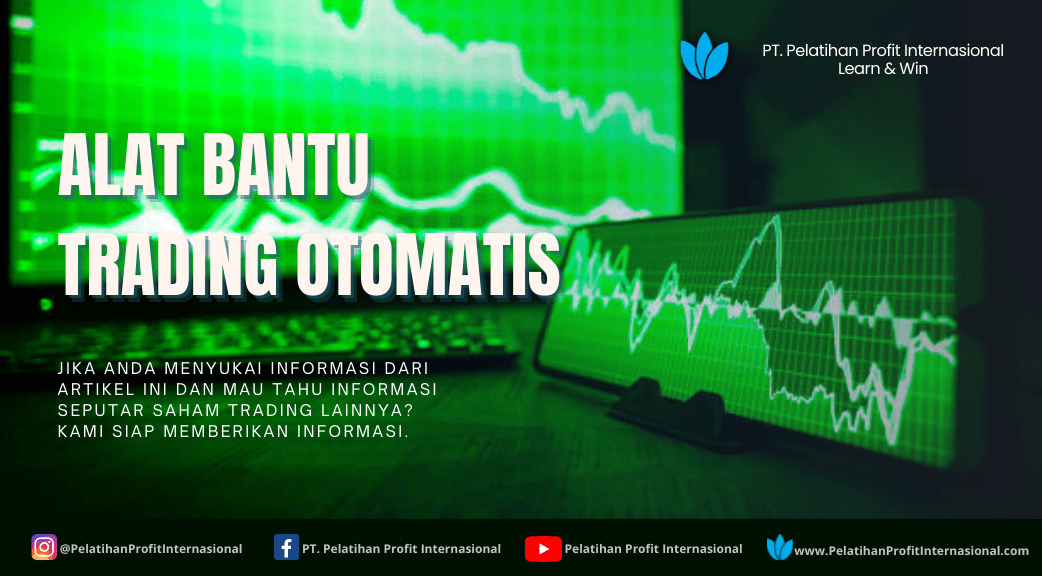 PT. Pelatihan Profit Internasional
Learn & Win

ALAT BANTU TRADING OTOMATIS

JIKA ANDA MENYUKAI INFORMASI DARI ARTIKEL INI DAN MAU TAHU INFORMASI SEPUTAR SAHAM TRADING LAINNYA? KAMI SIAP MEMBERIKAN INFORMASI.

@PelatihanProfitInternasional
PT. Pelatihan Profit Internasional
Pelatihan Profit Internasional
www.PelatihanProfitInternasional.com